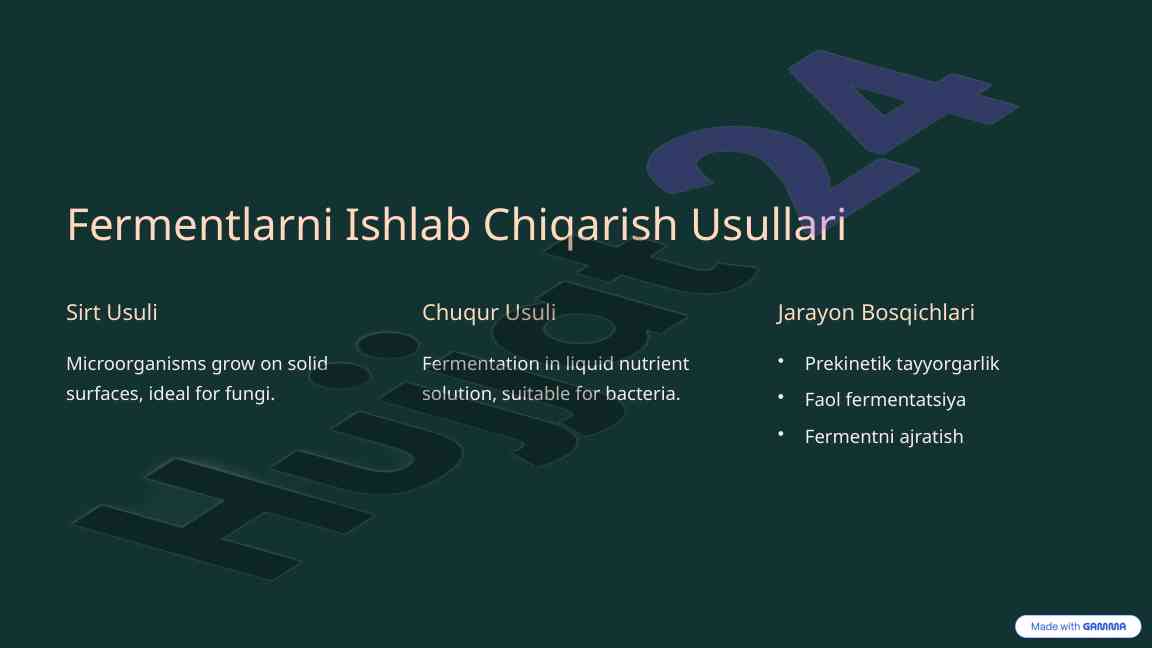 Fermentlarni Ishlab Chiqarish Usullari

Sirt Usuli

Microorganisms grow on solid surfaces, ideal for fungi.

Chuqur Usuli

Fermentation in liquid nutrient solution, suitable for bacteria.

Jarayon Bosqichlari

• Prekinetik tayyorgarlik
• Faol fermentatsiya
• Fermentni ajratish

Hujjat24

Made with GAMMA